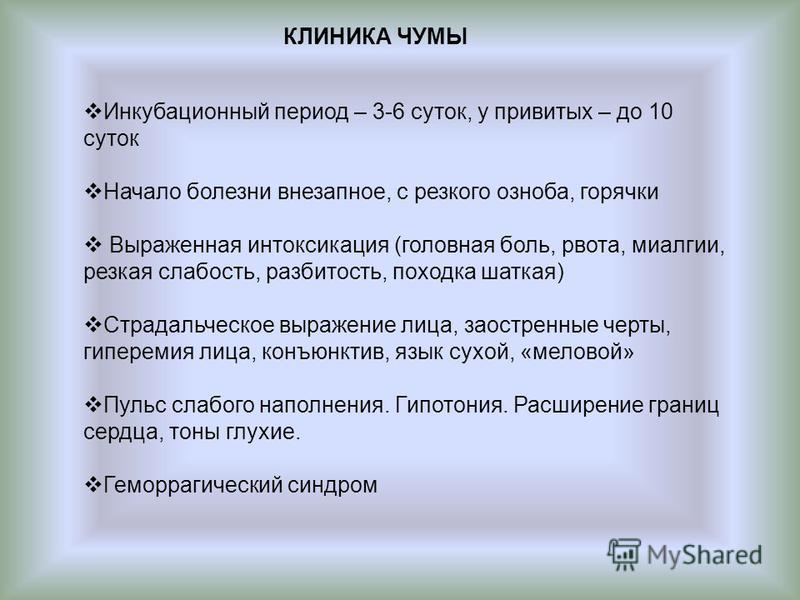 КЛИНИКА ЧУМЫ

❖Инкубационный период – 3-6 суток, у привитых – до 10 суток

❖Начало болезни внезапное, с резкого озноба, горячки

❖ Выраженная интоксикация (головная боль, рвота, миалгии, резкая слабость, разбитость, походка шаткая)

❖Страдальческое выражение лица, заостренные черты, гиперемия лица, конъюнктив, язык сухой, «меловой»

❖Пульс слабого наполнения. Гипотония. Расширение границ сердца, тоны глухие.

❖Геморрагический синдром

MyShared